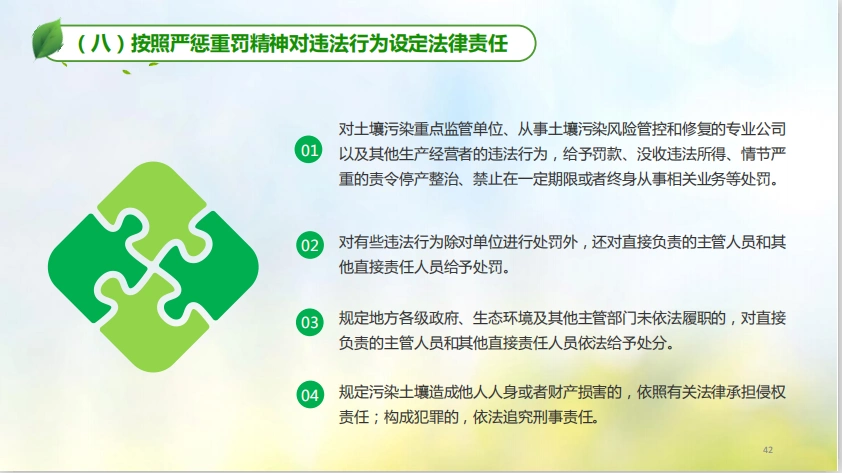 （八）按照严惩重罚精神对违法行为设定法律责任

01 对土壤污染重点监管单位、从事土壤污染风险管控和修复的专业公司以及其他生产经营者的违法行为，给予罚款、没收违法所得、情节严重的责令停产整治、禁止在一定期限或者终身从事相关业务等处罚。

02 对有些违法行为除对单位进行处罚外，还对直接负责的主管人员和其他直接责任人员给予处罚。

03 规定地方各级政府、生态环境及其他主管部门未依法履职的，对直接负责的主管人员和其他直接责任人员依法给予处分。

04 规定污染土壤造成他人人身或者财产损害的，依照有关法律承担侵权责任；构成犯罪的，依法追究刑事责任。

42